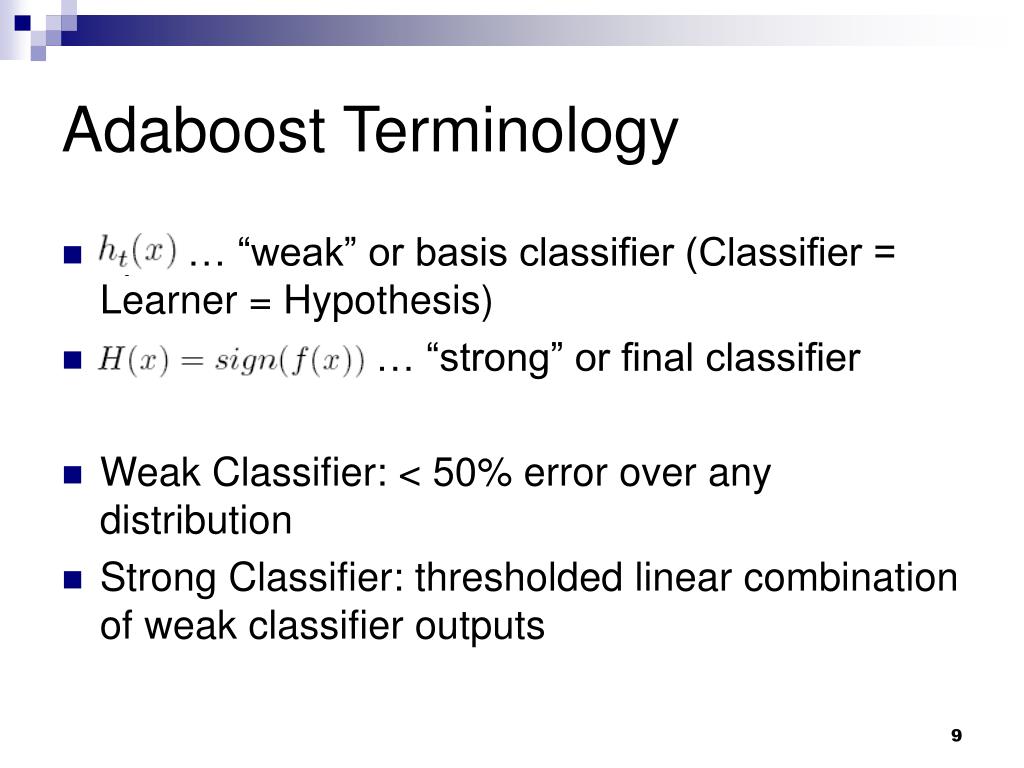 Adaboost Terminology

- $h_t(x)$ … “weak” or basis classifier (Classifier = Learner = Hypothesis)
- $H(x) = sign(f(x))$ … “strong” or final classifier

- Weak Classifier: < 50% error over any distribution
- Strong Classifier: thresholded linear combination of weak classifier outputs

9